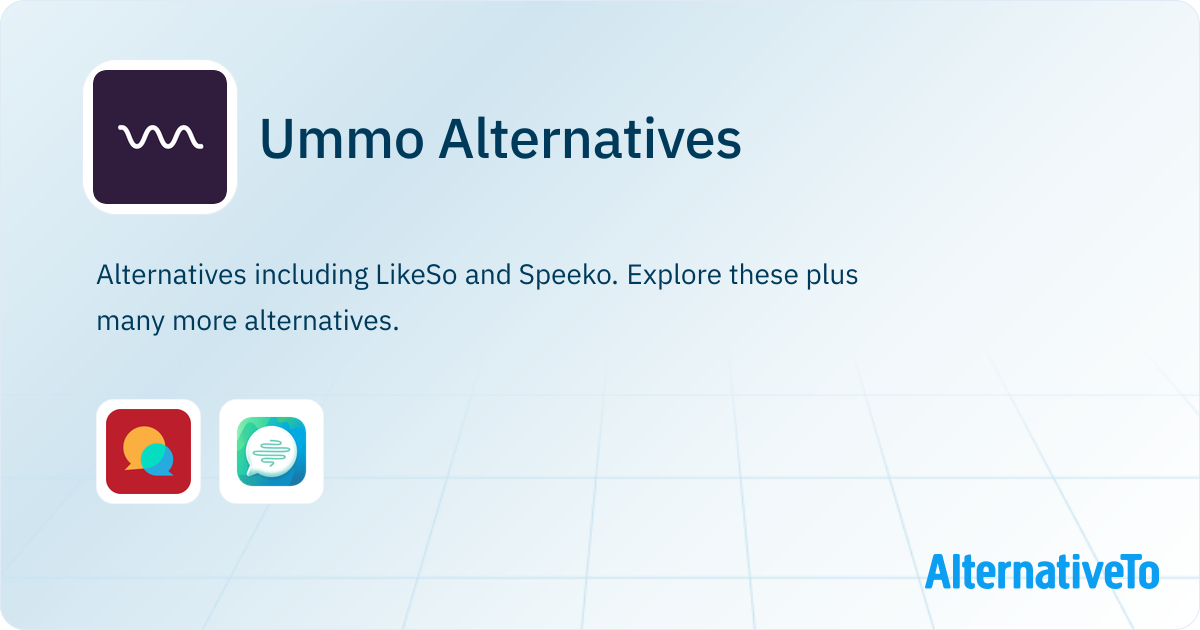 Ummo Alternatives

Alternatives including LikeSo and Speeko. Explore these plus many more alternatives.

AlternativeTo